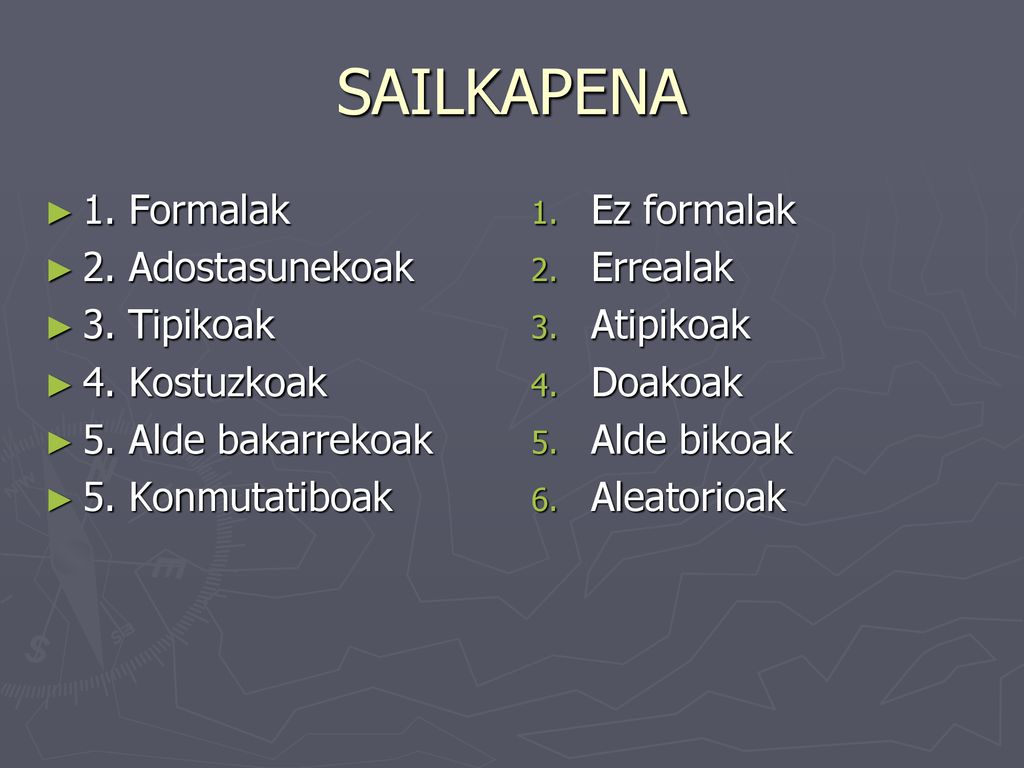 SAILKAPENA

► 1. Formalak
► 2. Adostasunekoak
► 3. Tipikoak
► 4. Kostuzkoak
► 5. Alde bakarrekoak
► 5. Konmutatiboak

1. Ez formalak
2. Errealak
3. Atipikoak
4. Doakoak
5. Alde bikoak
6. Aleatorioak